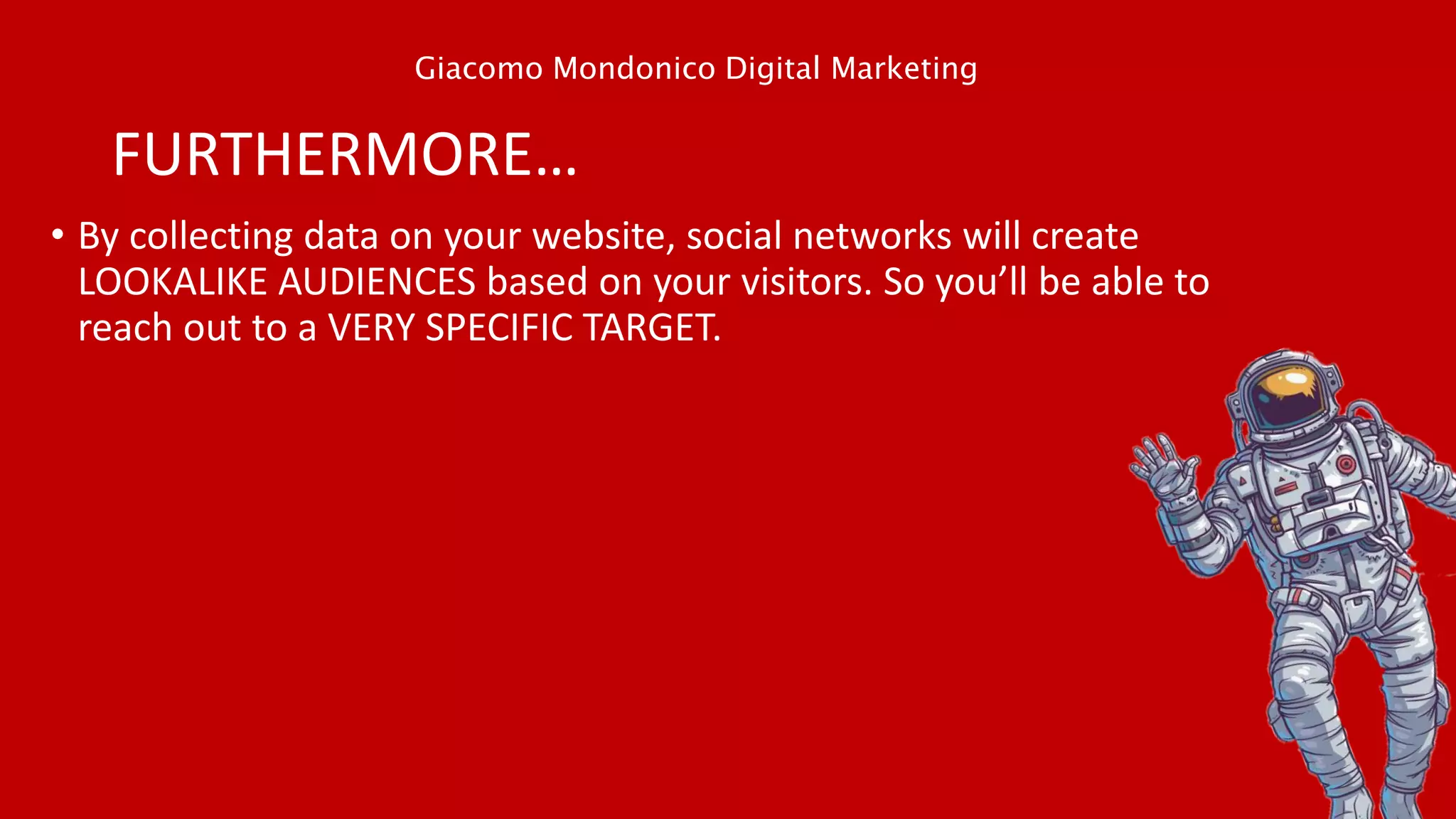 Giacomo Mondonico Digital Marketing

FURTHERMORE...

• By collecting data on your website, social networks will create LOOKALIKE AUDIENCES based on your visitors. So you'll be able to reach out to a VERY SPECIFIC TARGET.